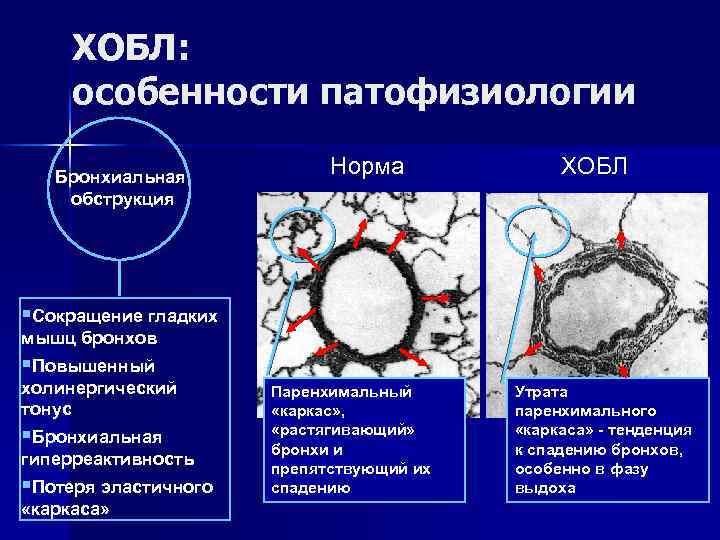 ХОБЛ:
особенности патофизиологии

Бронхиальная обструкция

▪Сокращение гладких мышц бронхов
▪Повышенный холинергический тонус
▪Бронхиальная гиперреактивность
▪Потеря эластичного «каркаса»

Норма

Паренхимальный «каркас», «растягивающий» бронхи и препятствующий их спадению

ХОБЛ

Утрата паренхимального «каркаса» - тенденция к спадению бронхов, особенно в фазу выдоха